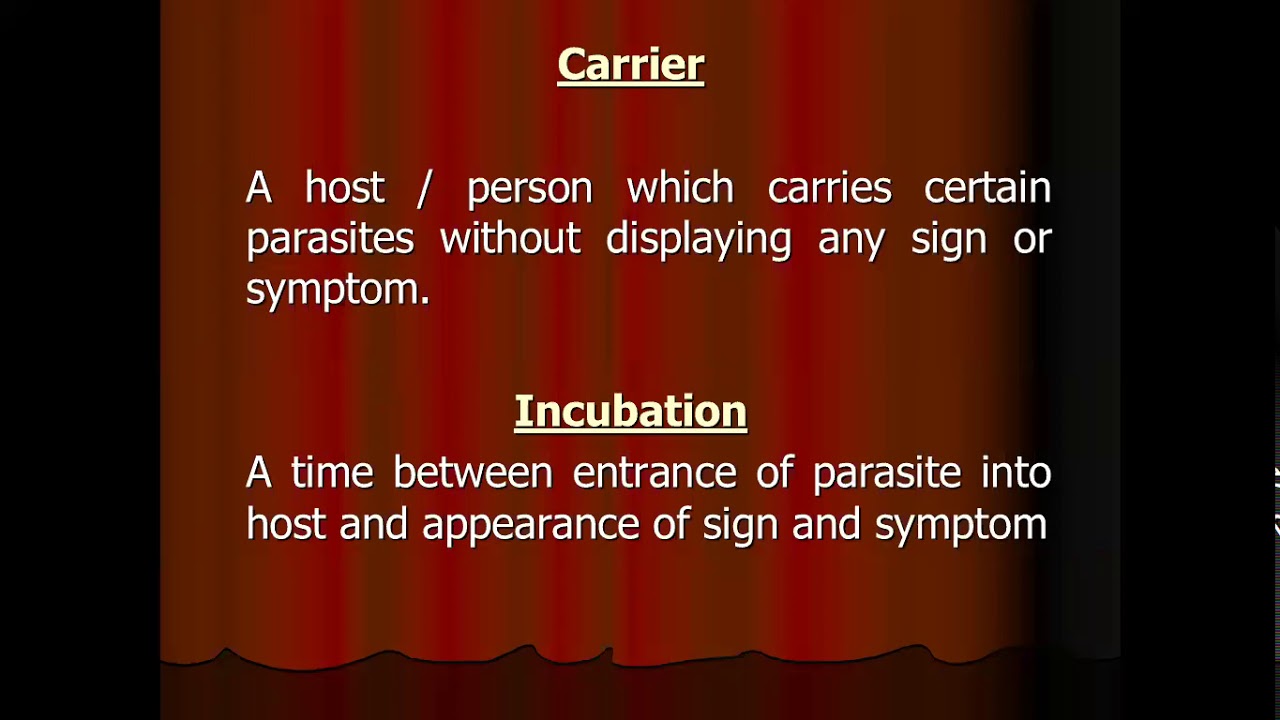 Carrier

A host / person which carries certain parasites without displaying any sign or symptom.

Incubation

A time between entrance of parasite into host and appearance of sign and symptom